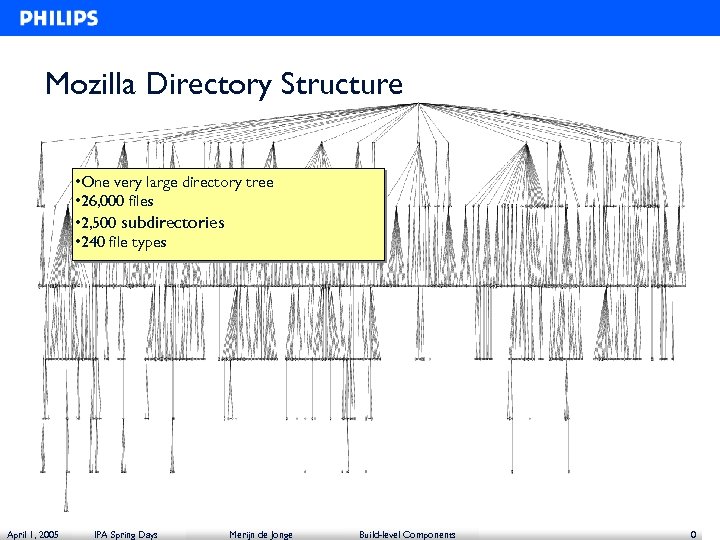 PHILIPS

Mozilla Directory Structure

•One very large directory tree
•26,000 files
•2,500 subdirectories
•240 file types

April 1, 2005 IPA Spring Days Merijn de Jonge Build-level Components 0